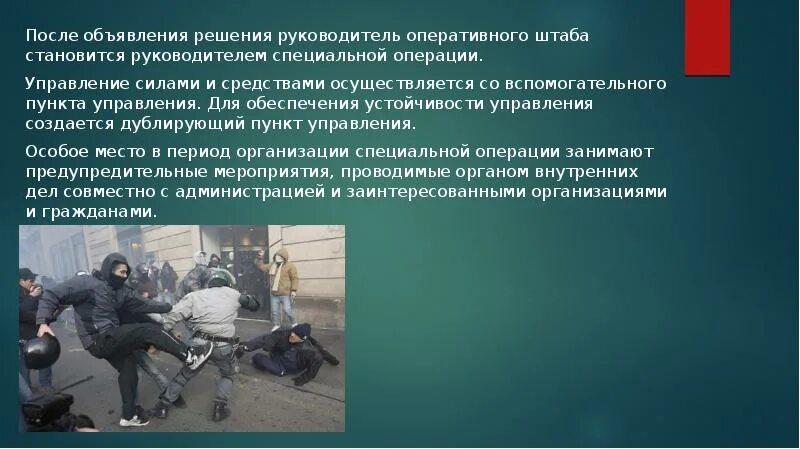 После объявления решения руководитель оперативного штаба становится руководителем специальной операции.

Управление силами и средствами осуществляется со вспомогательного пункта управления. Для обеспечения устойчивости управления создается дублирующий пункт управления.

Особое место в период организации специальной операции занимают предупредительные мероприятия, проводимые органом внутренних дел совместно с администрацией и заинтересованными организациями и гражданами.